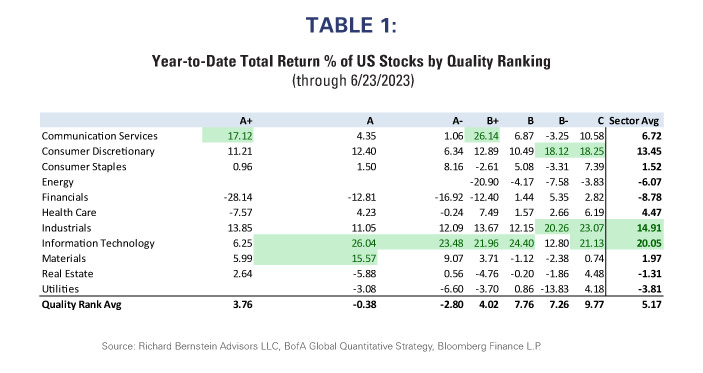 TABLE 1:

Year-to-Date Total Return % of US Stocks by Quality Ranking
(through 6/23/2023)

| | A+ | A | A- | B+ | B | B- | C | Sector Avg |
|---|---|---|---|---|---|---|---|---|
| Communication Services | 17.12 | 4.35 | 1.06 | 26.14 | 6.87 | -3.25 | 10.58 | 6.72 |
| Consumer Discretionary | 11.21 | 12.40 | 6.34 | 12.89 | 10.49 | 18.12 | 18.25 | 13.45 |
| Consumer Staples | 0.96 | 1.50 | 8.16 | -2.61 | 5.08 | -3.31 | 7.39 | 1.52 |
| Energy | | | | -20.90 | -4.17 | -7.58 | -3.83 | -6.07 |
| Financials | -28.14 | -12.81 | -16.92 | -12.40 | 1.44 | 5.35 | 2.82 | -8.78 |
| Health Care | -7.57 | 4.23 | -0.24 | 7.49 | 1.57 | 2.66 | 6.19 | 4.47 |
| Industrials | 13.85 | 11.05 | 12.09 | 13.67 | 12.15 | 20.26 | 23.07 | 14.91 |
| Information Technology | 6.25 | 26.04 | 23.48 | 21.96 | 24.40 | 12.80 | 21.13 | 20.05 |
| Materials | 5.99 | 15.57 | 9.07 | 3.71 | -1.12 | -2.38 | 0.74 | 1.97 |
| Real Estate | 2.64 | -5.88 | 0.56 | -4.76 | -0.20 | -1.86 | 4.48 | -1.31 |
| Utilities | | -3.08 | -6.60 | -3.70 | 0.86 | -13.83 | 4.18 | -3.81 |
| Quality Rank Avg | 3.76 | -0.38 | -2.80 | 4.02 | 7.76 | 7.26 | 9.77 | 5.17 |

Source: Richard Bernstein Advisors LLC, BofA Global Quantitative Strategy, Bloomberg Finance L.P.